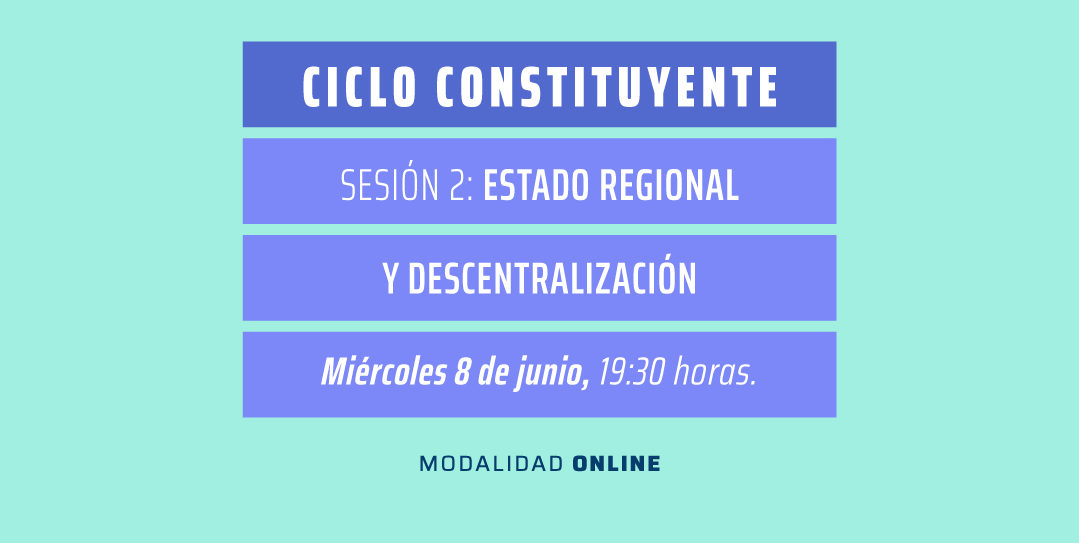 CICLO CONSTITUYENTE

SESIÓN 2: ESTADO REGIONAL

Y DESCENTRALIZACIÓN

Miércoles 8 de junio, 19:30 horas.

MODALIDAD ONLINE